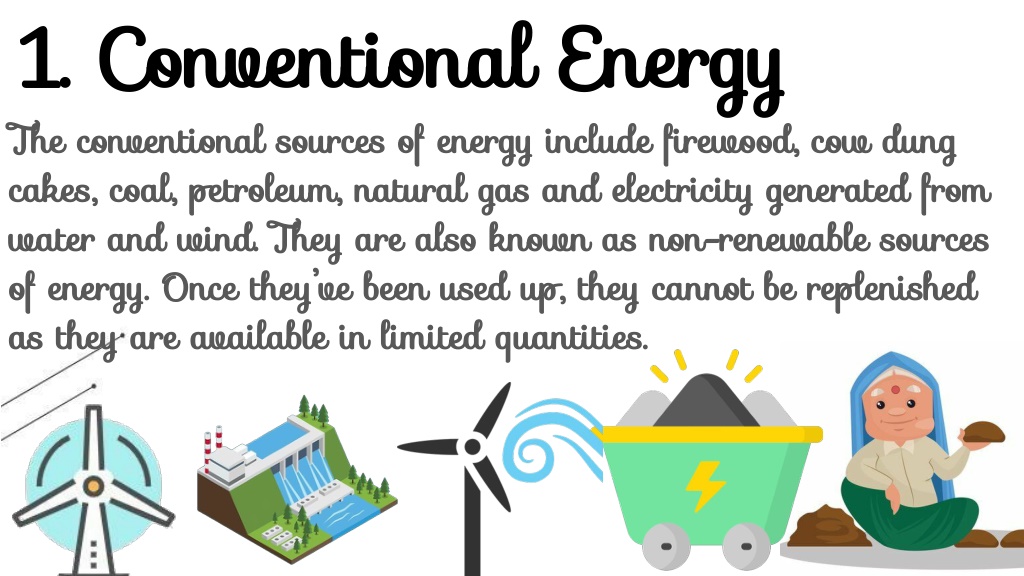 1. Conventional Energy

The conventional sources of energy include firewood, cow dung cakes, coal, petroleum, natural gas and electricity generated from water and wind. They are also known as non-renewable sources of energy. Once they've been used up, they cannot be replenished as they are available in limited quantities.